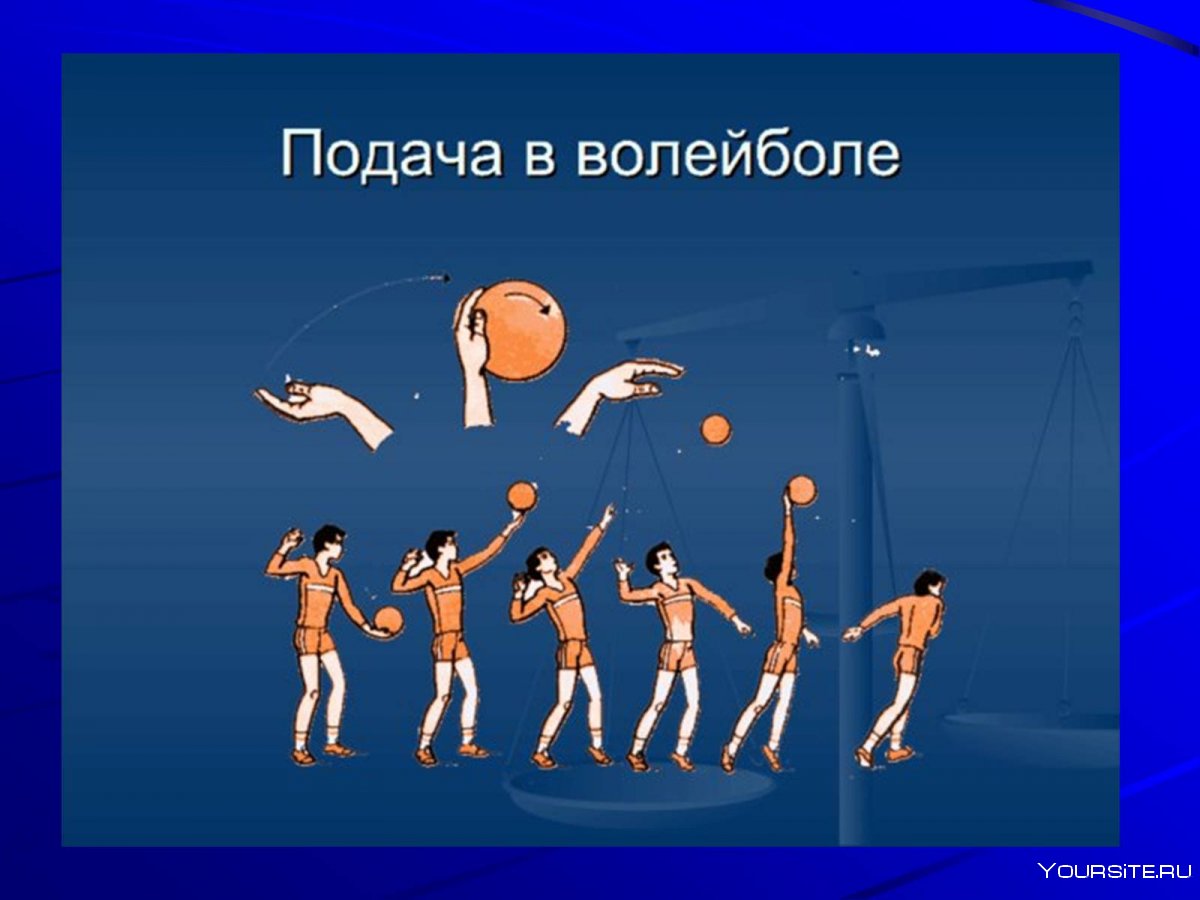 Подача в волейболе

YOURSITE.RU